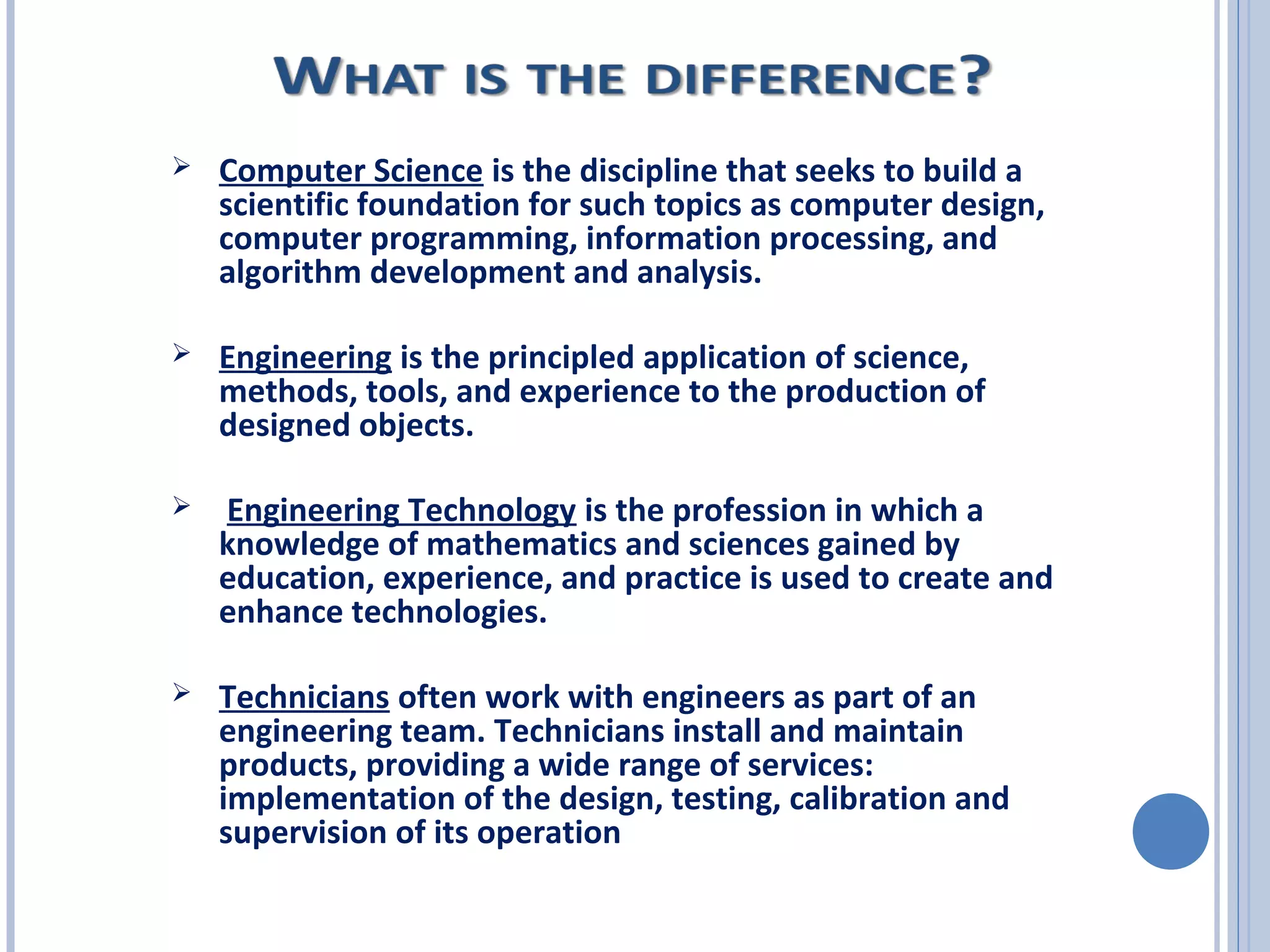 WHAT IS THE DIFFERENCE?

➢ Computer Science is the discipline that seeks to build a scientific foundation for such topics as computer design, computer programming, information processing, and algorithm development and analysis.

➢ Engineering is the principled application of science, methods, tools, and experience to the production of designed objects.

➢ Engineering Technology is the profession in which a knowledge of mathematics and sciences gained by education, experience, and practice is used to create and enhance technologies.

➢ Technicians often work with engineers as part of an engineering team. Technicians install and maintain products, providing a wide range of services: implementation of the design, testing, calibration and supervision of its operation